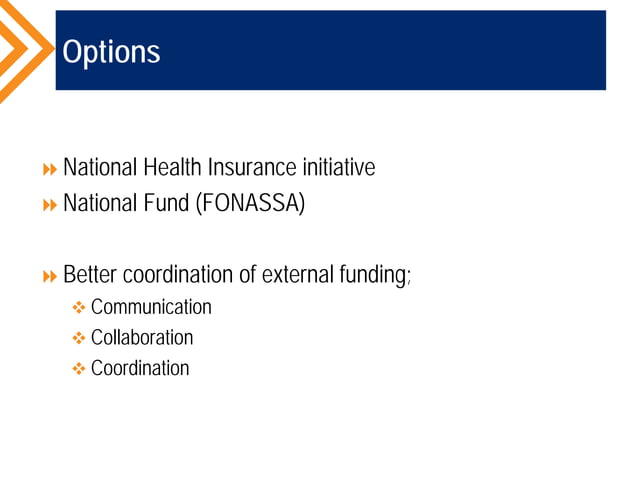 Options

National Health Insurance initiative
National Fund (FONASSA)

Better coordination of external funding;
Communication
Collaboration
Coordination